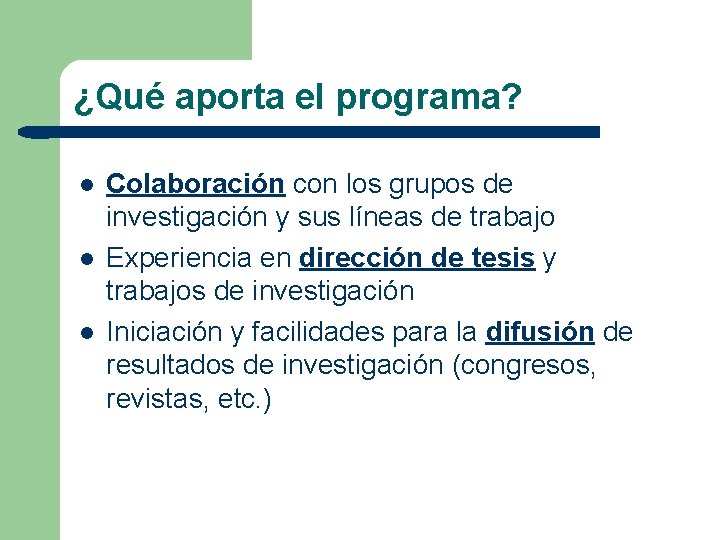 ¿Qué aporta el programa?

- Colaboración con los grupos de investigación y sus líneas de trabajo
- Experiencia en dirección de tesis y trabajos de investigación
- Iniciación y facilidades para la difusión de resultados de investigación (congresos, revistas, etc.)